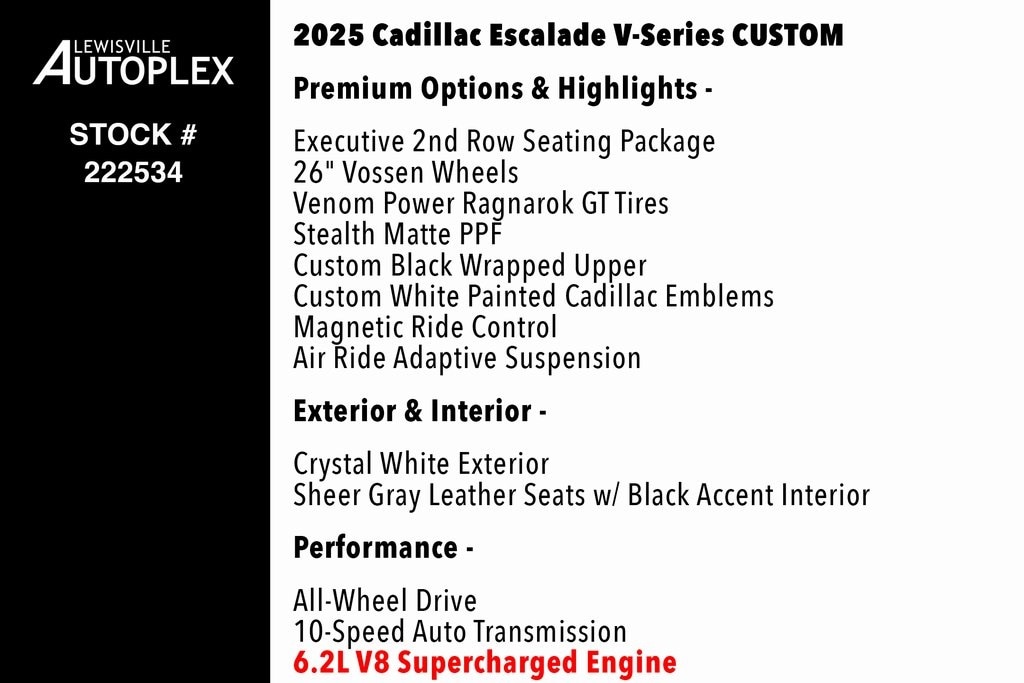 LEWISVILLE
AUTOPLEX

STOCK #
222534

2025 Cadillac Escalade V-Series CUSTOM

Premium Options & Highlights -

Executive 2nd Row Seating Package
26" Vossen Wheels
Venom Power Ragnarok GT Tires
Stealth Matte PPF
Custom Black Wrapped Upper
Custom White Painted Cadillac Emblems
Magnetic Ride Control
Air Ride Adaptive Suspension

Exterior & Interior -

Crystal White Exterior
Sheer Gray Leather Seats w/ Black Accent Interior

Performance -

All-Wheel Drive
10-Speed Auto Transmission
6.2L V8 Supercharged Engine